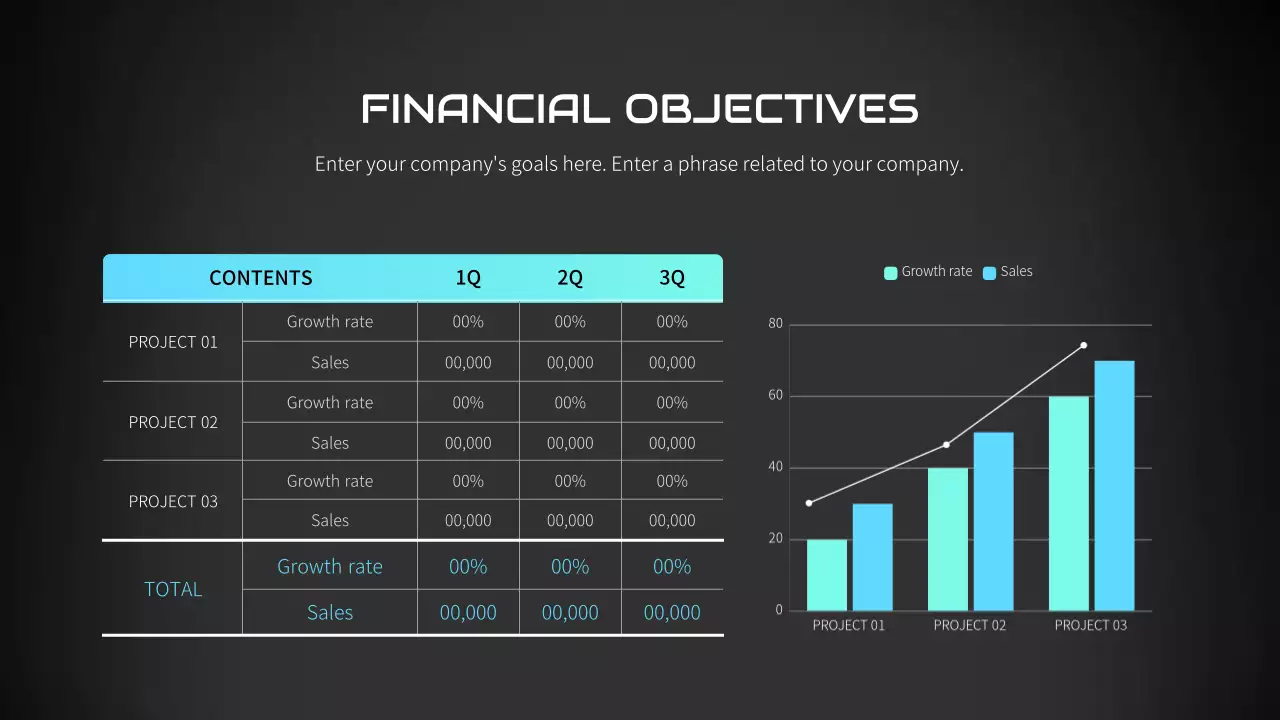 FINANCIAL OBJECTIVES

Enter your company's goals here. Enter a phrase related to your company.

| CONTENTS | | 1Q | 2Q | 3Q |
|---|---|---|---|---|
| PROJECT 01 | Growth rate | 00% | 00% | 00% |
| | Sales | 00,000 | 00,000 | 00,000 |
| PROJECT 02 | Growth rate | 00% | 00% | 00% |
| | Sales | 00,000 | 00,000 | 00,000 |
| PROJECT 03 | Growth rate | 00% | 00% | 00% |
| | Sales | 00,000 | 00,000 | 00,000 |
| TOTAL | Growth rate | 00% | 00% | 00% |
| | Sales | 00,000 | 00,000 | 00,000 |

Growth rate Sales

80
60
40
20
0

PROJECT 01 PROJECT 02 PROJECT 03